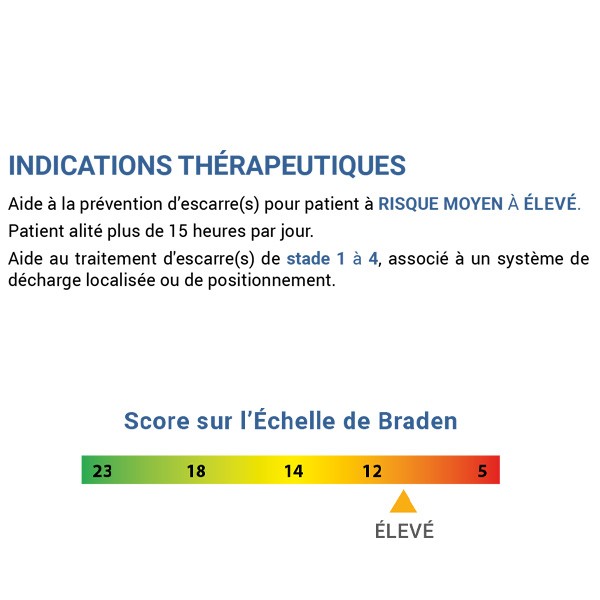 INDICATIONS THÉRAPEUTIQUES

Aide à la prévention d'escarre(s) pour patient à RISQUE MOYEN À ÉLEVÉ.

Patient alité plus de 15 heures par jour.

Aide au traitement d'escarre(s) de stade 1 à 4, associé à un système de décharge localisée ou de positionnement.

Score sur l'Échelle de Braden

23 18 14 12 5

ÉLEVÉ